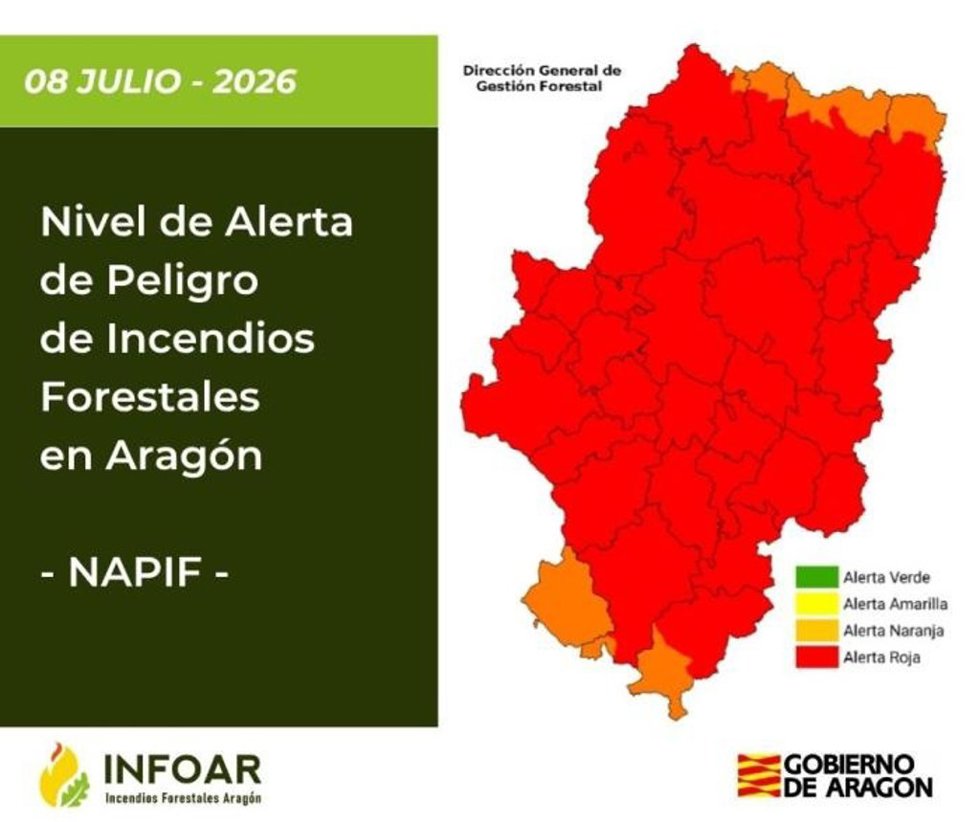 08 JULIO - 2026

Nivel de Alerta de Peligro de Incendios Forestales en Aragón

- NAPIF -

Dirección General de Gestión Forestal

Alerta Verde
Alerta Amarilla
Alerta Naranja
Alerta Roja

INFOAR
Incendios Forestales Aragón

GOBIERNO DE ARAGON